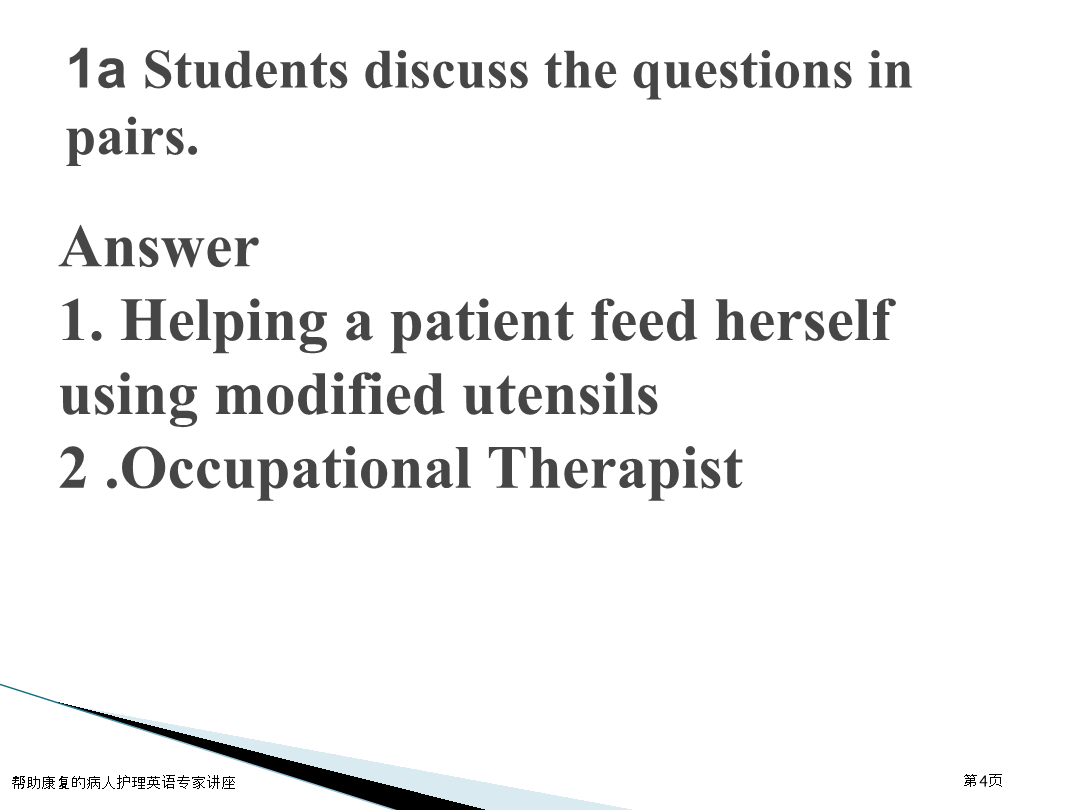 1a Students discuss the questions in pairs.

Answer
1. Helping a patient feed herself using modified utensils
2 .Occupational Therapist

帮助康复的病人护理英语专家讲座

第4页